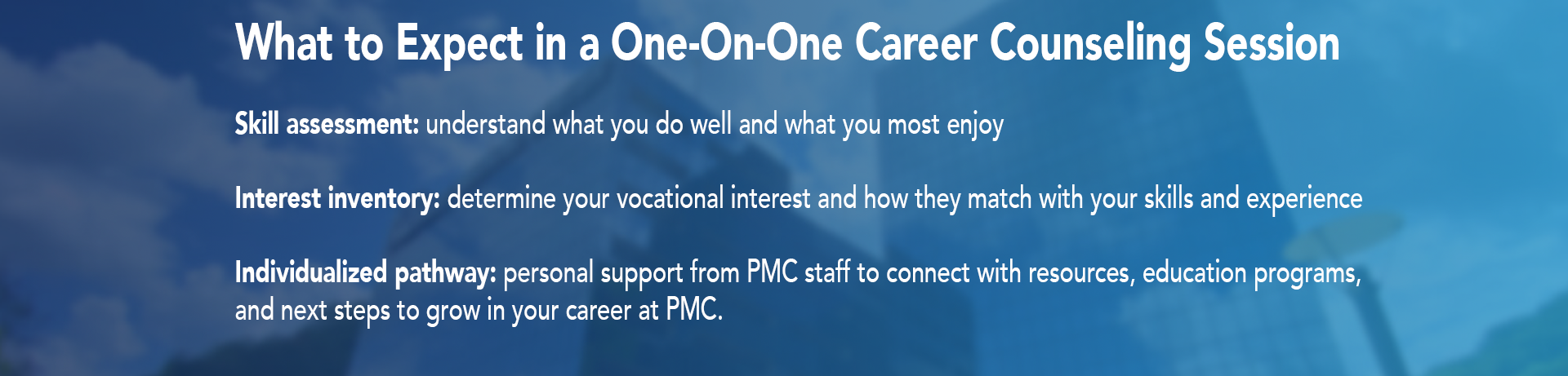 What to Expect in a One-On-One Career Counseling Session

Skill assessment: understand what you do well and what you most enjoy

Interest inventory: determine your vocational interest and how they match with your skills and experience

Individualized pathway: personal support from PMC staff to connect with resources, education programs, and next steps to grow in your career at PMC.